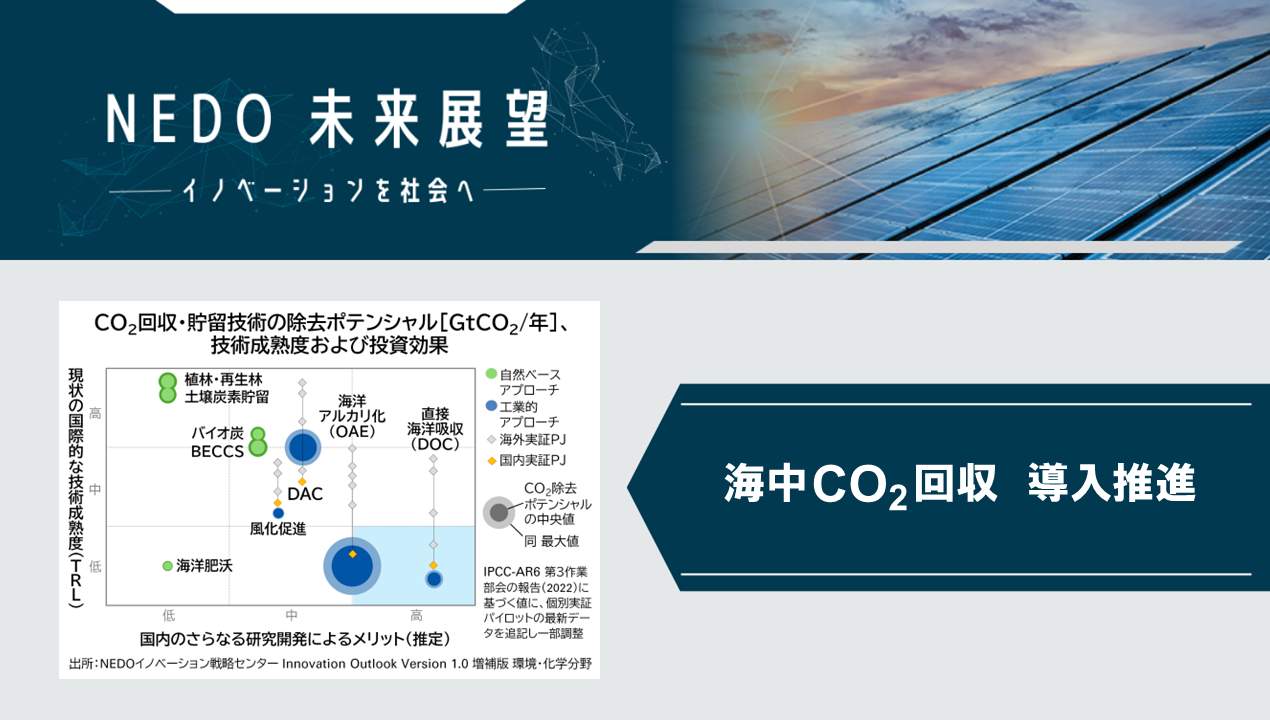 NEDO 未来展望

イノベーションを社会へ

$CO_2$回収・貯留技術の除去ポテンシャル[$GtCO_2$/年]、技術成熟度および投資効果

現状の国際的な技術成熟度(TRL)

高

中

低

植林・再生林
土壌炭素貯留

バイオ炭
BECCS

DAC

風化促進

海洋肥沃

海洋アルカリ化(OAE)

直接海洋吸収(DOC)

低

中

高

国内のさらなる研究開発によるメリット(推定)

自然ベースアプローチ
工業的アプローチ
海外実証PJ
国内実証PJ

$CO_2$除去ポテンシャルの中央値
同 最大値

IPCC-AR6 第3作業部会の報告(2022)に基づく値に、個別実証パイロットの最新データを追記し一部調整

出所:NEDOイノベーション戦略センター Innovation Outlook Version 1.0 増補版 環境・化学分野

海中$CO_2$回収 導入推進